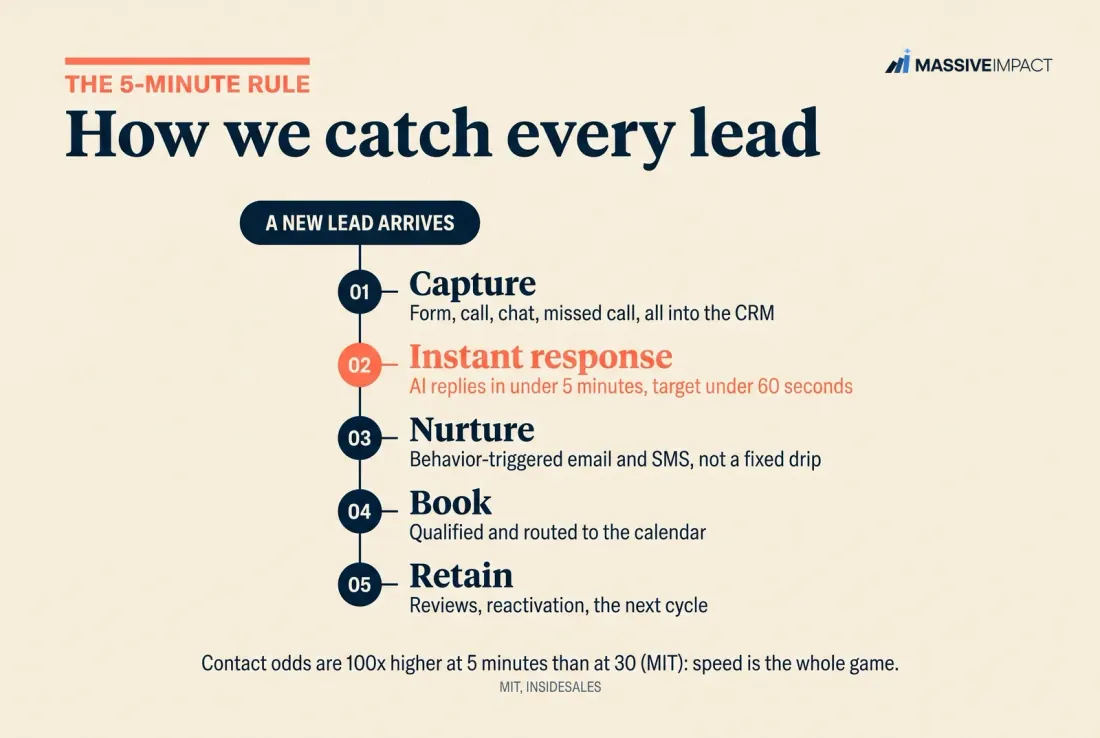 THE 5-MINUTE RULE

MASSIVEIMPACT

How we catch every lead

A NEW LEAD ARRIVES

01 Capture
Form, call, chat, missed call, all into the CRM

02 Instant response
AI replies in under 5 minutes, target under 60 seconds

03 Nurture
Behavior-triggered email and SMS, not a fixed drip

04 Book
Qualified and routed to the calendar

05 Retain
Reviews, reactivation, the next cycle

Contact odds are 100x higher at 5 minutes than at 30 (MIT): speed is the whole game.

MIT, INSIDESALES